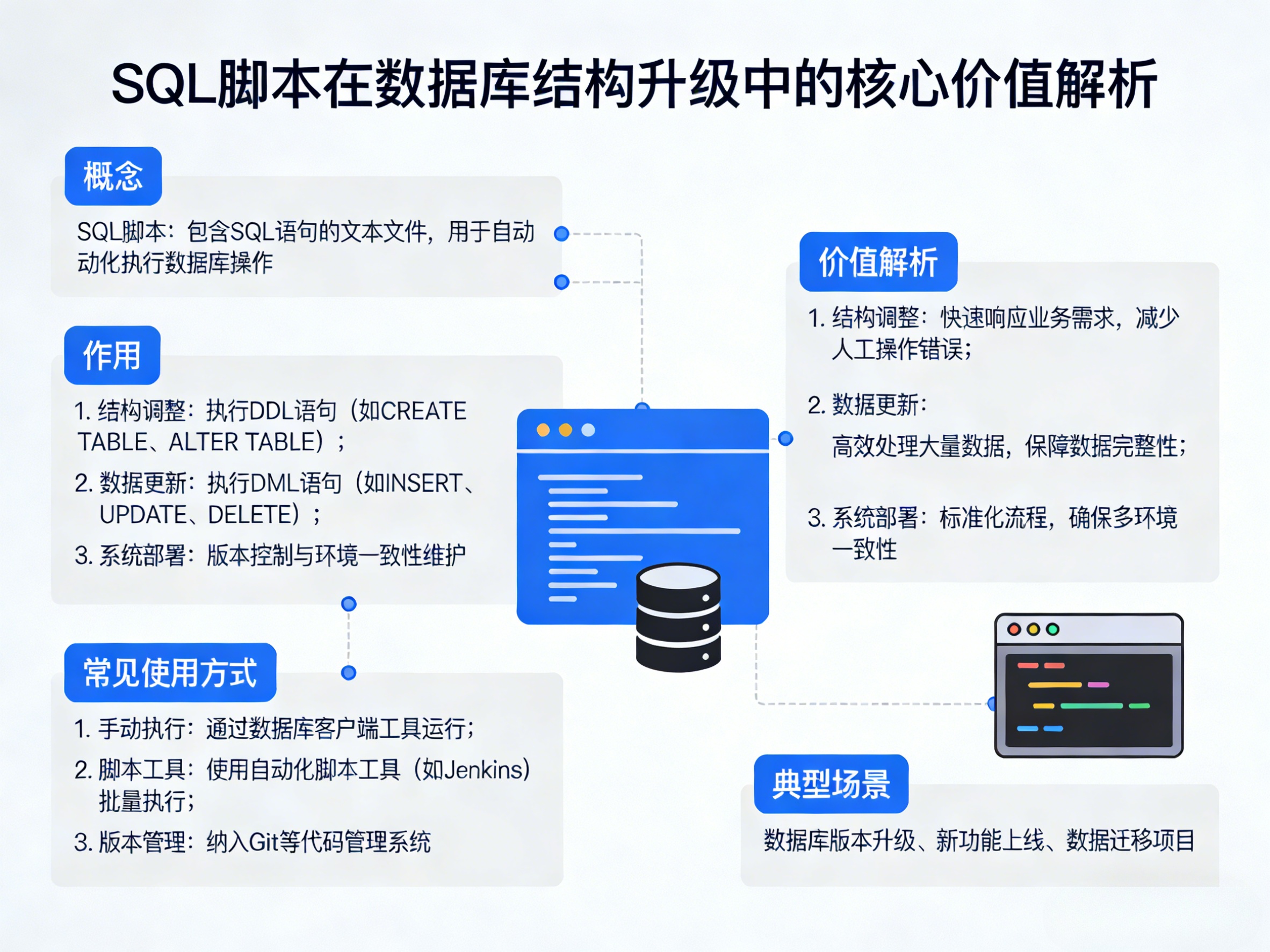 SQL脚本在数据库结构升级中的核心价值解析

概念

SQL脚本：包含SQL语句的文本文件，用于自动动化执行数据库操作

作用

1. 结构调整：执行DDL语句（如CREATE TABLE、ALTER TABLE）；

2. 数据更新：执行DML语句（如INSERT、UPDATE、DELETE）；

3. 系统部署：版本控制与环境一致性维护

常见使用方式

1. 手动执行：通过数据库客户端工具运行；

2. 脚本工具：使用自动化脚本工具（如Jenkins）批量执行；

3. 版本管理：纳入Git等代码管理系统

价值解析

1. 结构调整：快速响应业务需求，减少人工操作错误；

2. 数据更新：

高效处理大量数据，保障数据完整性；

3. 系统部署：标准化流程，确保多环境一致性

典型场景

数据库版本升级、新功能上线、数据迁移项目